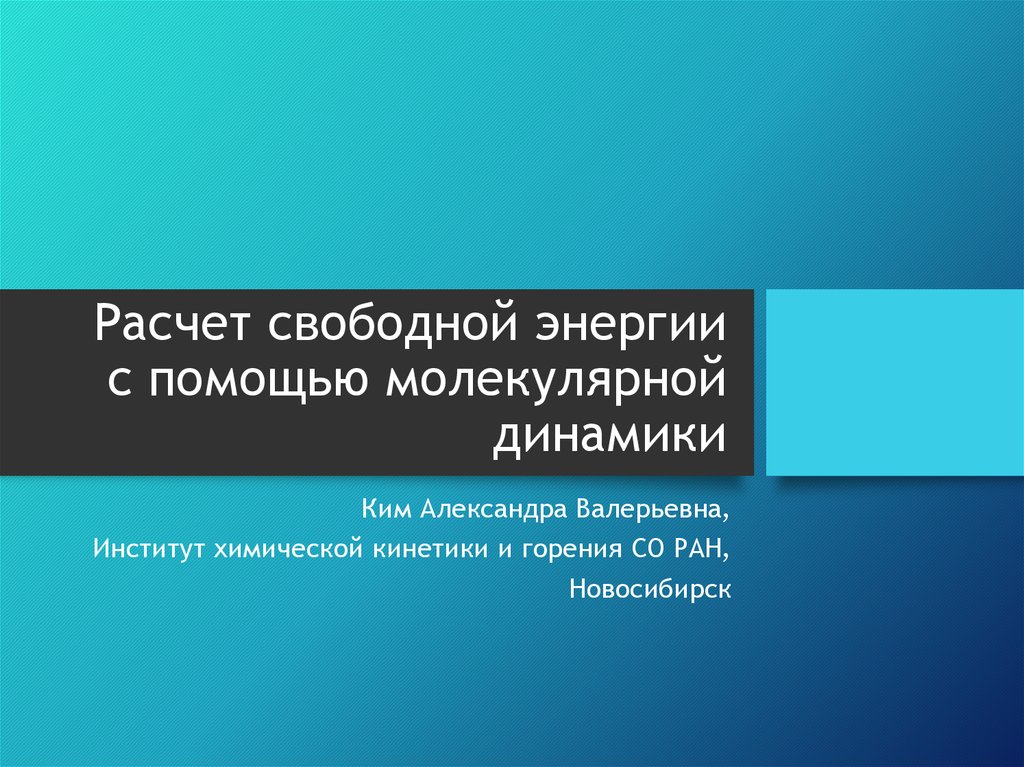 Расчет свободной энергии с помощью молекулярной динамики

Ким Александра Валерьевна,
Институт химической кинетики и горения СО РАН,
Новосибирск